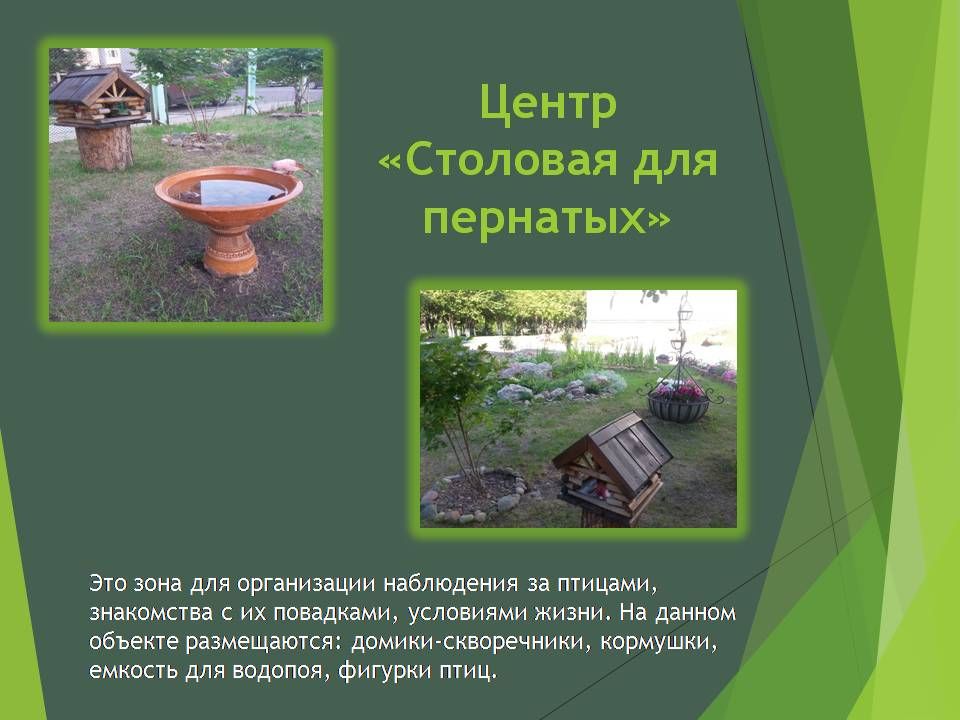 Центр «Столовая для пернатых»

Это зона для организации наблюдения за птицами, знакомства с их повадками, условиями жизни. На данном объекте размещаются: домики-скворечники, кормушки, емкость для водопоя, фигурки птиц.